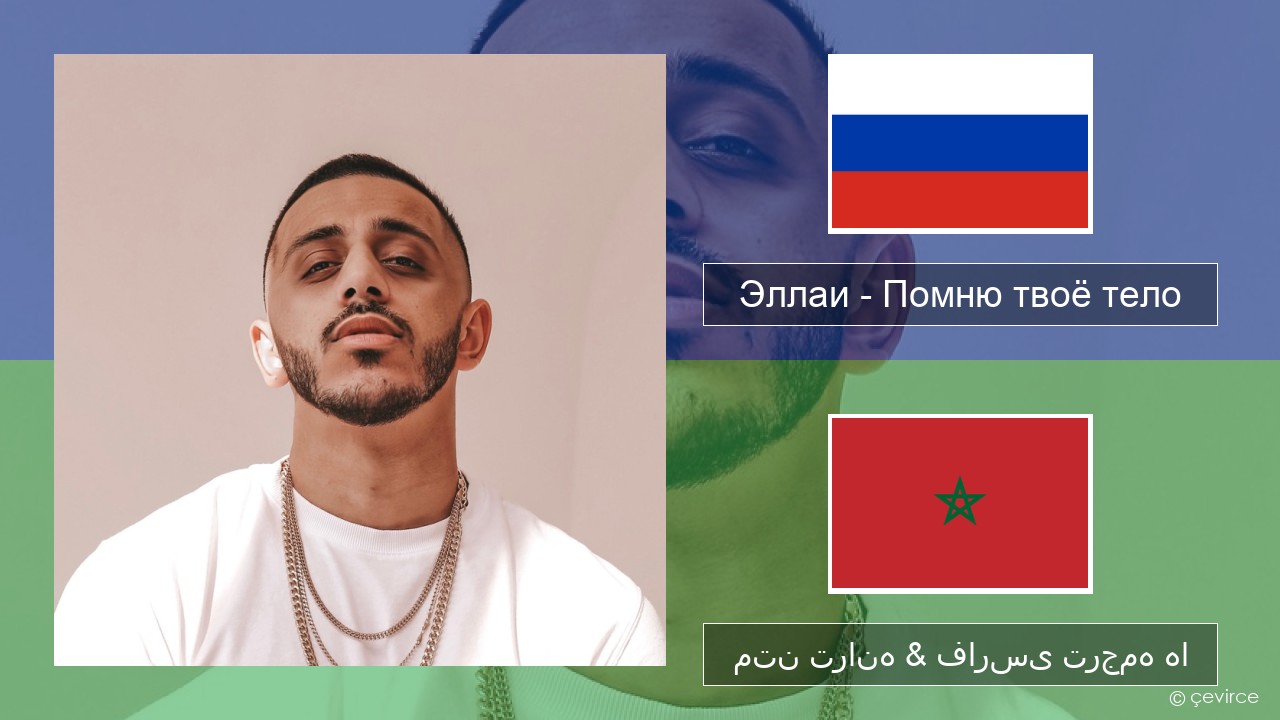 Эллаи - Помню твоё тело

متن ترانه & فارسی ترجمه ها

© çevirce